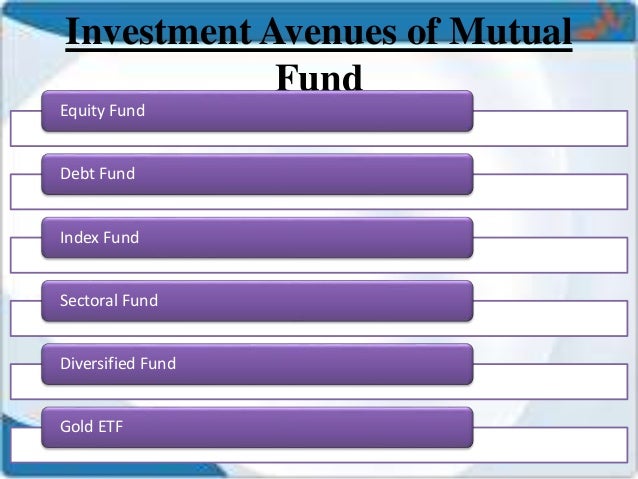 Investment Avenues of Mutual Fund

Equity Fund

Debt Fund

Index Fund

Sectoral Fund

Diversified Fund

Gold ETF